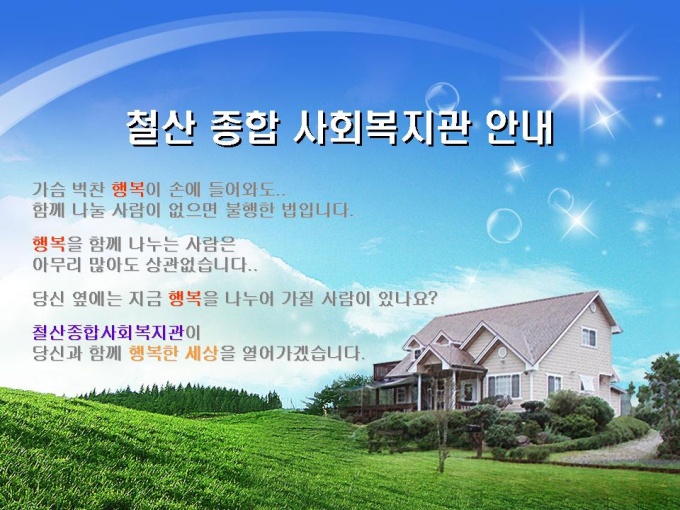 철산 종합 사회복지관 안내

가슴 벅찬 행복이 손에 들어와도..
함께 나눌 사람이 없으면 불행한 법입니다.

행복을 함께 나누는 사람은
아무리 많아도 상관없습니다..

당신 옆에는 지금 행복을 나누어 가질 사람이 있나요?

철산종합사회복지관이
당신과 함께 행복한 세상을 열어가겠습니다.